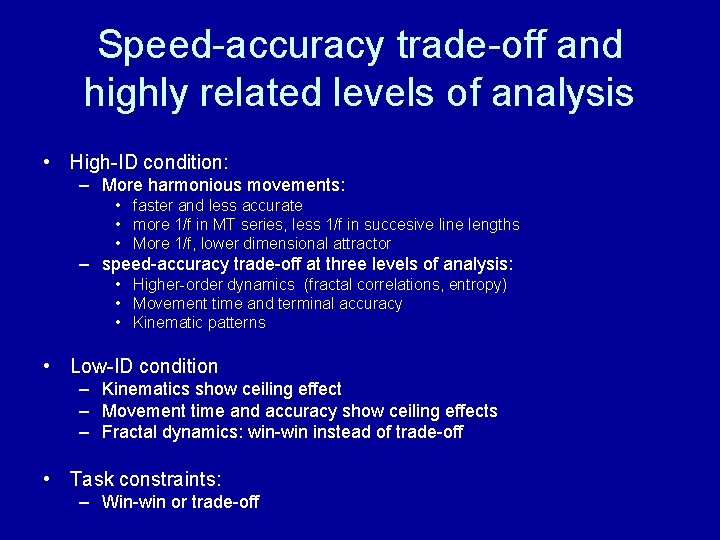 Speed-accuracy trade-off and highly related levels of analysis

• High-ID condition:
– More harmonious movements:
• faster and less accurate
• more 1/f in MT series, less 1/f in succesive line lengths
• More 1/f, lower dimensional attractor
– speed-accuracy trade-off at three levels of analysis:
• Higher-order dynamics (fractal correlations, entropy)
• Movement time and terminal accuracy
• Kinematic patterns

• Low-ID condition
– Kinematics show ceiling effect
– Movement time and accuracy show ceiling effects
– Fractal dynamics: win-win instead of trade-off

• Task constraints:
– Win-win or trade-off